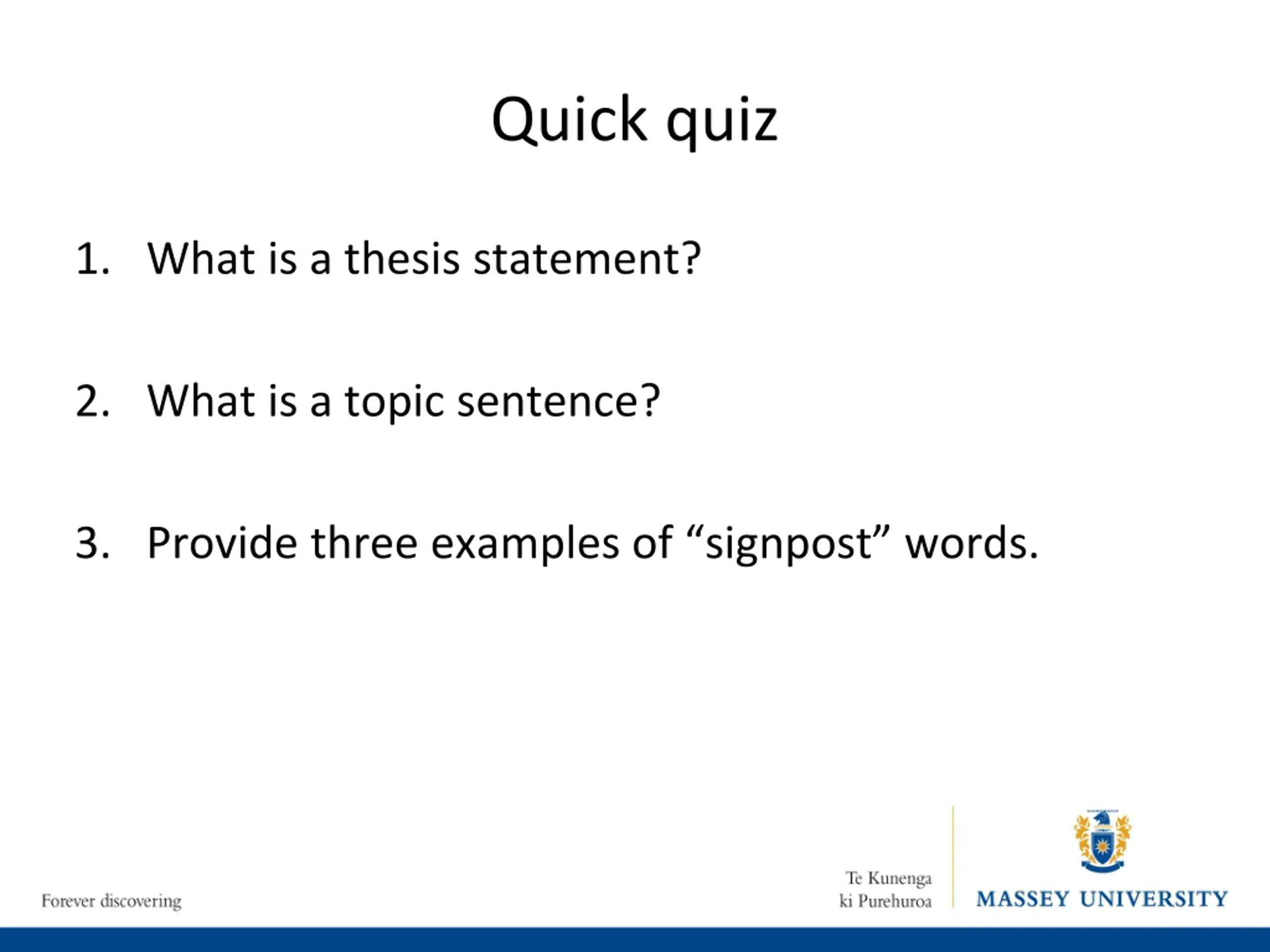 Quick quiz

1. What is a thesis statement?

2. What is a topic sentence?

3. Provide three examples of “signpost” words.

Forever discovering

Te Kunenga ki Purehuroa

MASSEY UNIVERSITY